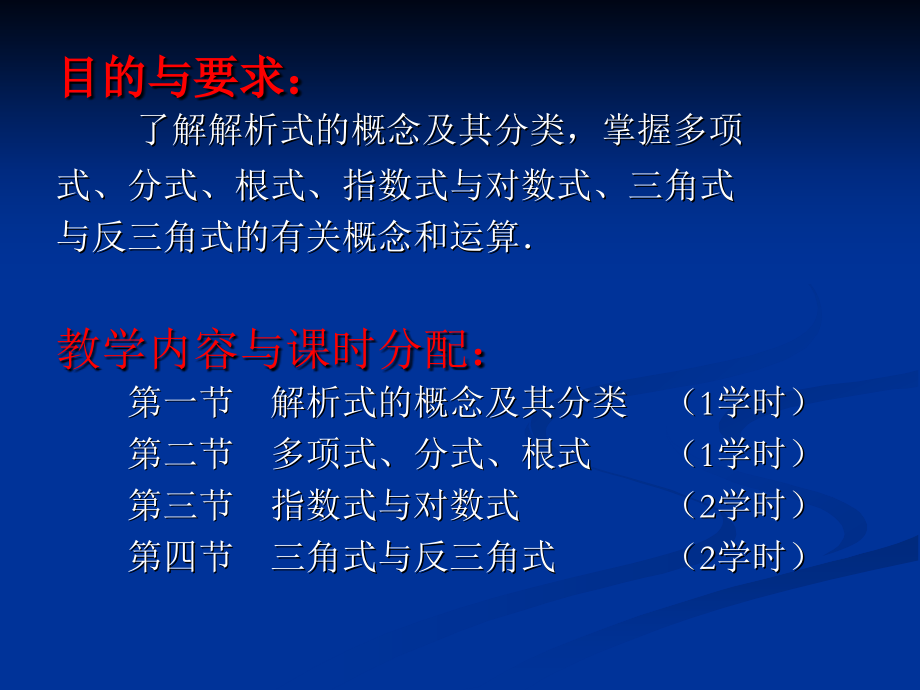 目的与要求：

了解解析式的概念及其分类，掌握多项式、分式、根式、指数式与对数式、三角式与反三角式的有关概念和运算.

教学内容与课时分配：

第一节　解析式的概念及其分类　（1学时）

第二节　多项式、分式、根式　（1学时）

第三节　指数式与对数式　（2学时）

第四节　三角式与反三角式　（2学时）